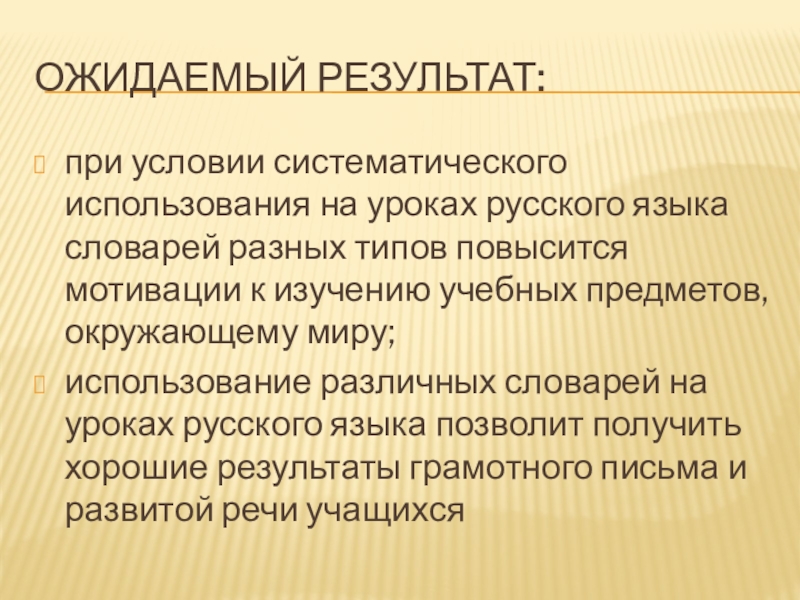 ОЖИДАЕМЫЙ РЕЗУЛЬТАТ:

при условии систематического использования на уроках русского языка словарей разных типов повысится мотивации к изучению учебных предметов, окружающему миру;

использование различных словарей на уроках русского языка позволит получить хорошие результаты грамотного письма и развитой речи учащихся